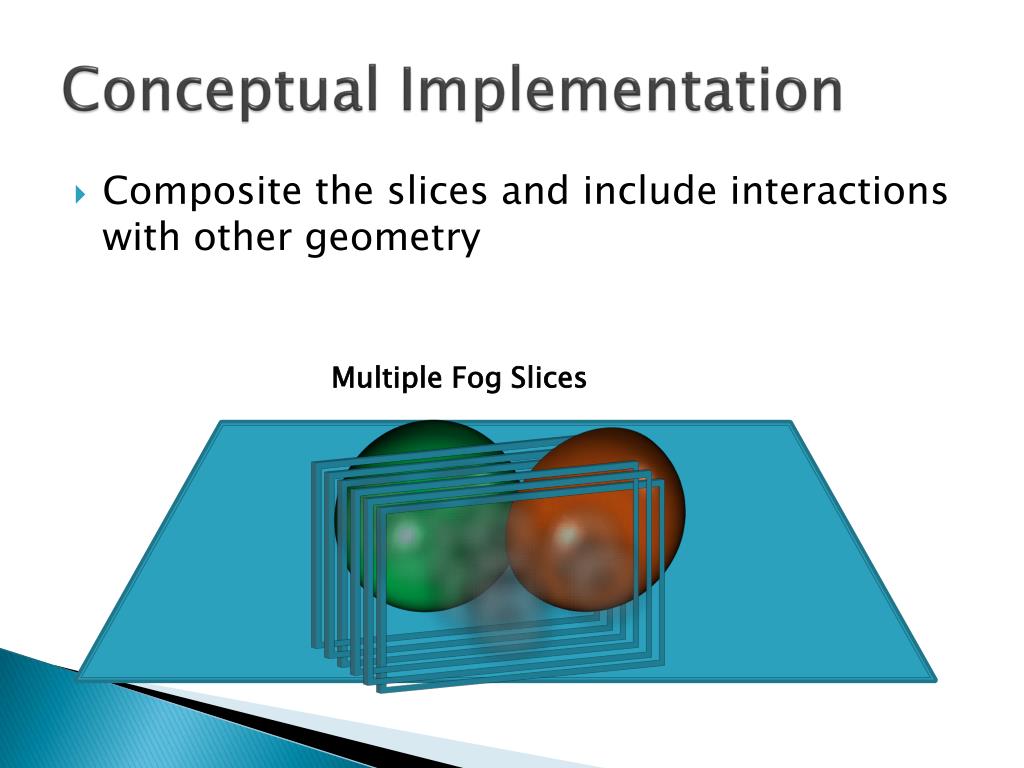 Conceptual Implementation

Composite the slices and include interactions with other geometry

Multiple Fog Slices